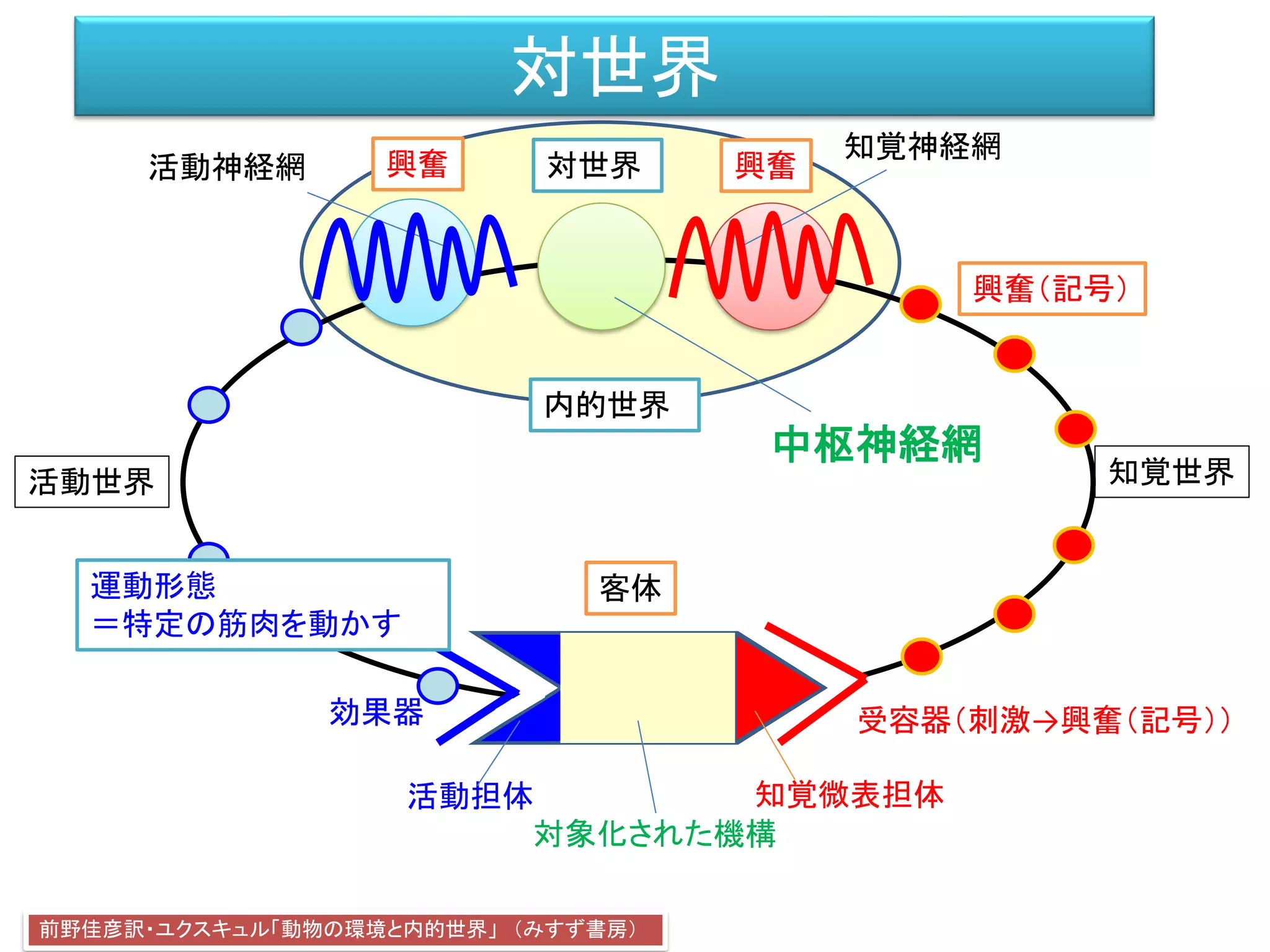 対世界

活動神経網

興奮

対世界

興奮

知覚神経網

興奮(記号)

内的世界

中枢神経網

活動世界

知覚世界

運動形態
＝特定の筋肉を動かす

客体

効果器

受容器(刺激→興奮(記号))

活動担体

知覚微表担体

対象化された機構

前野佳彦訳・ユクスキュル「動物の環境と内的世界」（みすず書房）